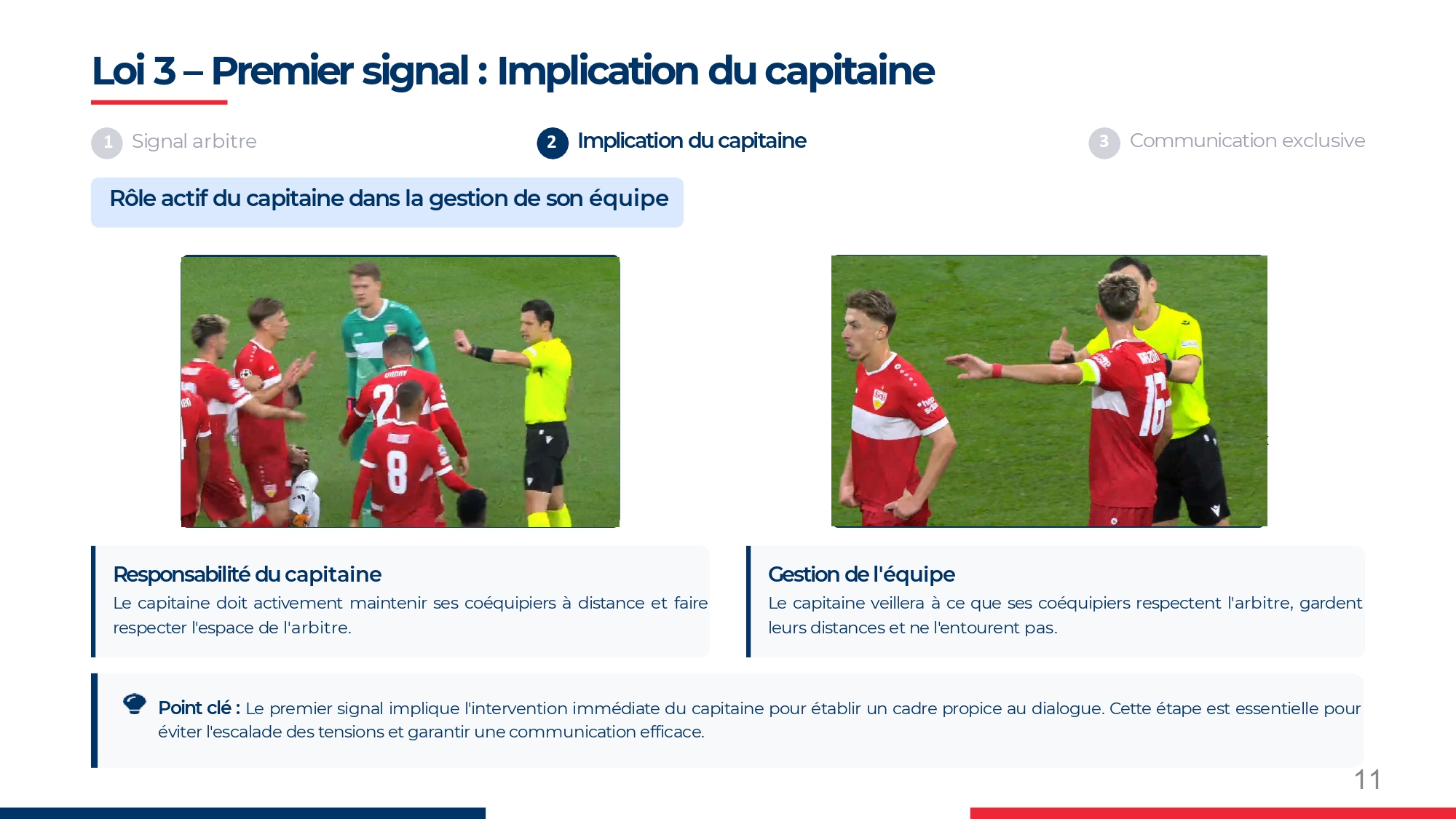 Loi 3 – Premier signal : Implication du capitaine

1 Signal arbitre

2 Implication du capitaine

3 Communication exclusive

Rôle actif du capitaine dans la gestion de son équipe

Responsabilité du capitaine
Le capitaine doit activement maintenir ses coéquipiers à distance et faire respecter l'espace de l'arbitre.

Gestion de l'équipe
Le capitaine veillera à ce que ses coéquipiers respectent l'arbitre, gardent leurs distances et ne l'entourent pas.

Point clé : Le premier signal implique l'intervention immédiate du capitaine pour établir un cadre propice au dialogue. Cette étape est essentielle pour éviter l'escalade des tensions et garantir une communication efficace.

11